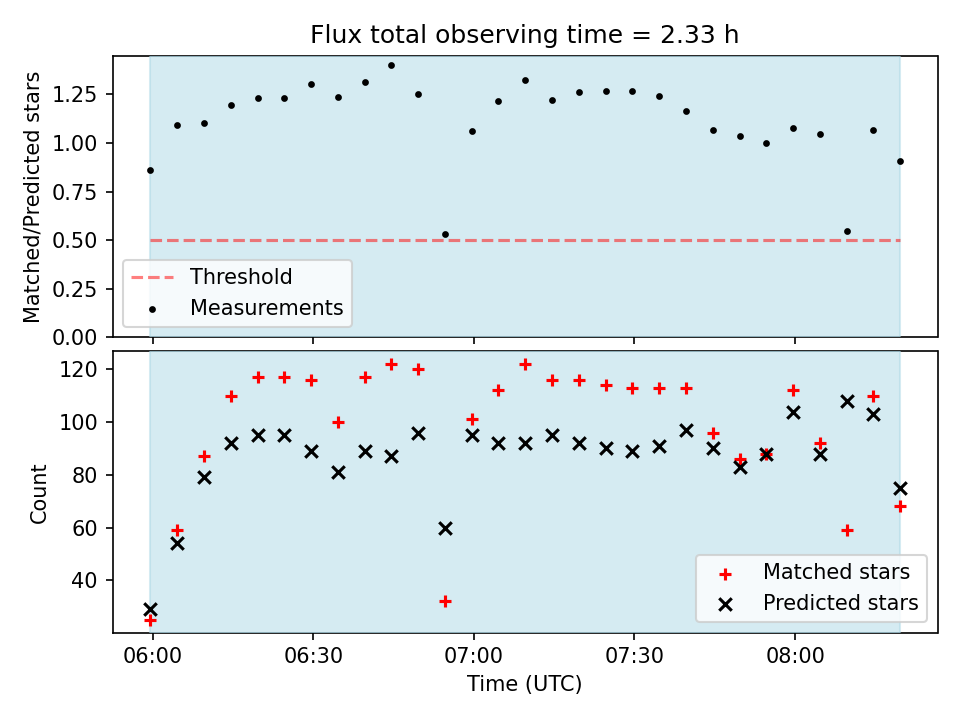 Flux total observing time = 2.33 h

Matched/Predicted stars

1.25
1.00
0.75
0.50
0.25
0.00

Threshold
Measurements

Count

120
100
80
60
40

Matched stars
Predicted stars

06:00
06:30
07:00
07:30
08:00

Time (UTC)